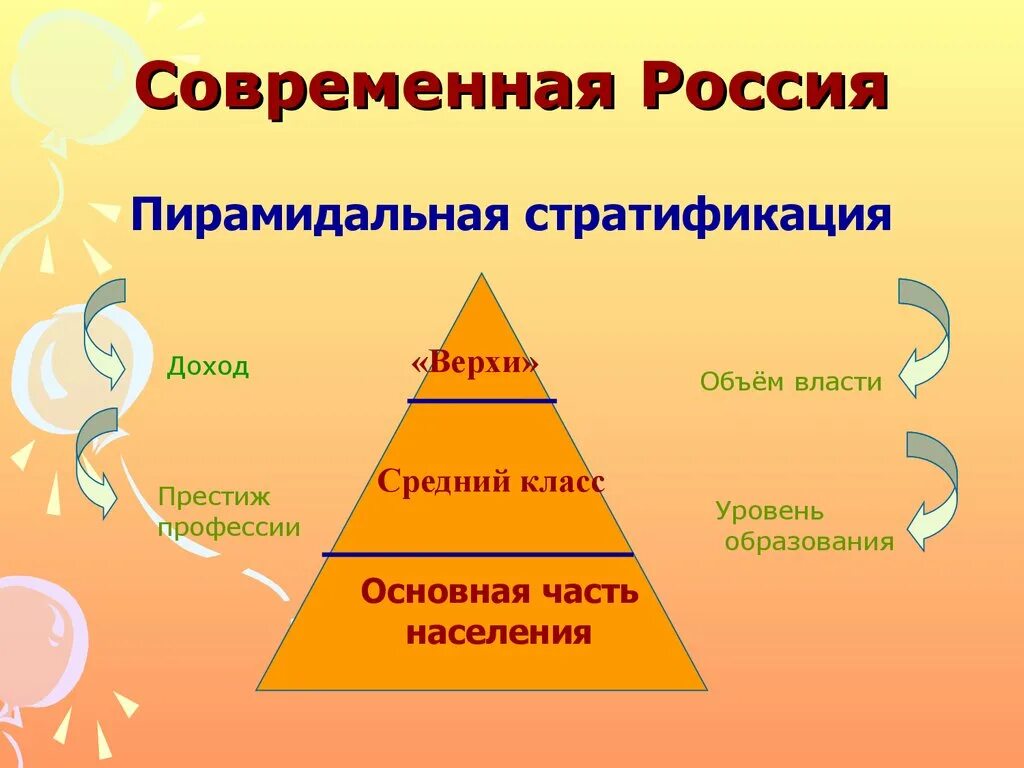 Современная Россия

Пирамидальная стратификация

Доход

Престиж профессии

«Верхи»

Средний класс

Основная часть населения

Объём власти

Уровень образования